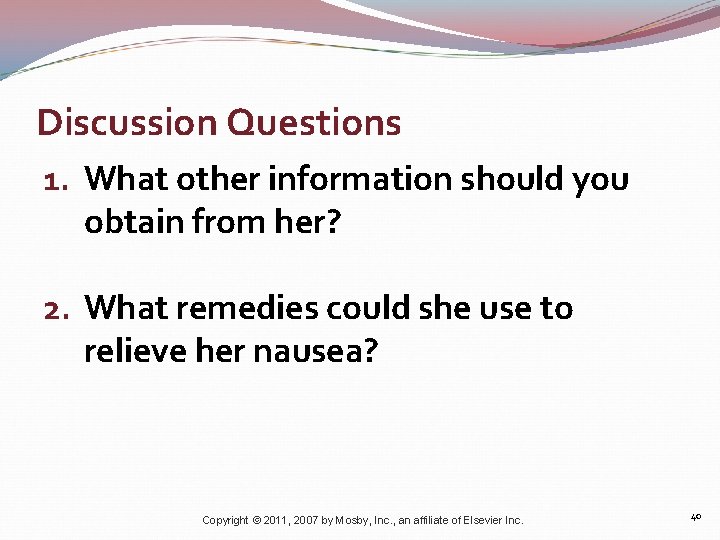 Discussion Questions

1. What other information should you obtain from her?

2. What remedies could she use to relieve her nausea?

Copyright © 2011, 2007 by Mosby, Inc., an affiliate of Elsevier Inc.

40